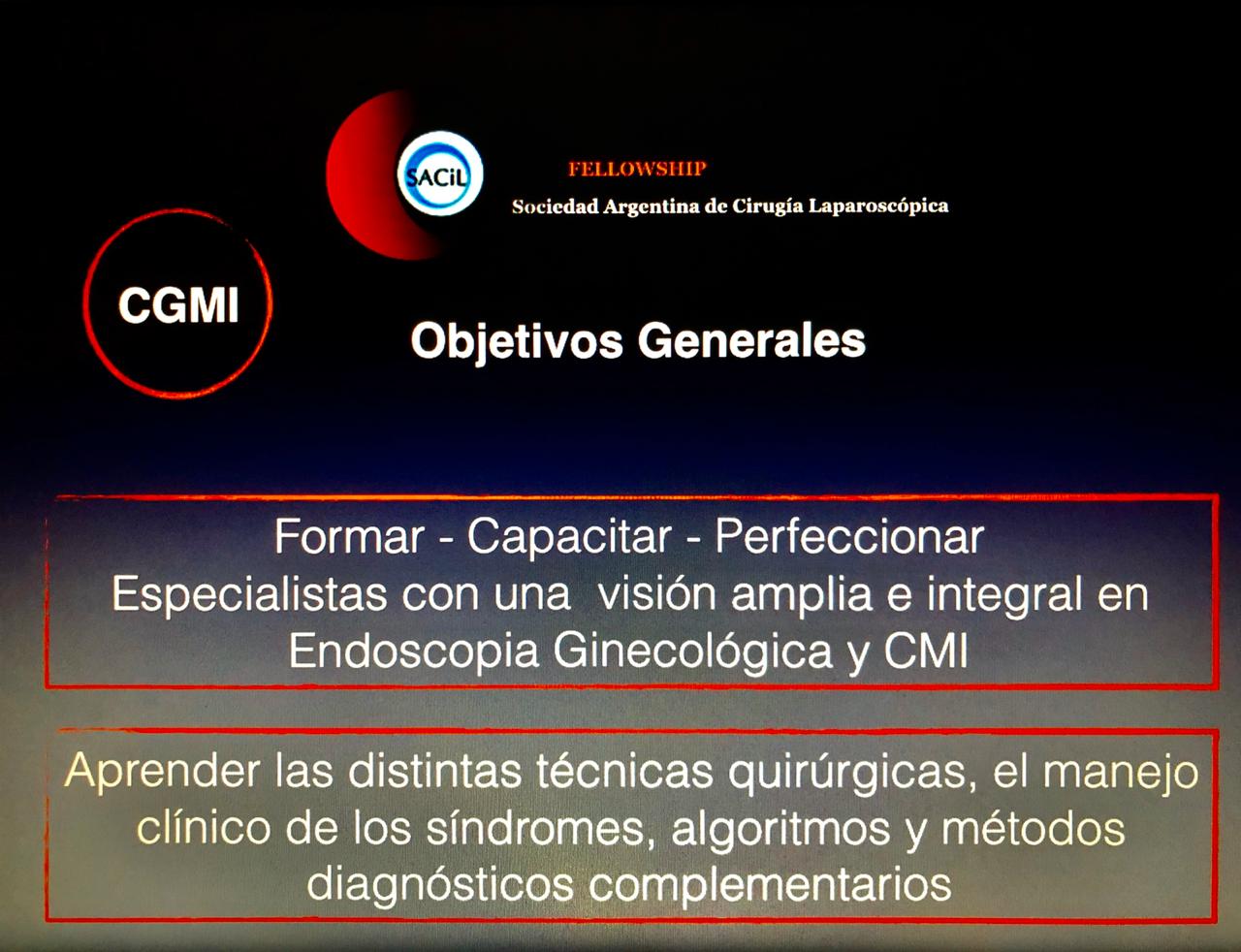 SACiL

FELLOWSHIP

Sociedad Argentina de Cirugía Laparoscópica

CGMI

Objetivos Generales

Formar - Capacitar - Perfeccionar
Especialistas con una visión amplia e integral en Endoscopia Ginecológica y CMI

Aprender las distintas técnicas quirúrgicas, el manejo clínico de los síndromes, algoritmos y métodos diagnósticos complementarios